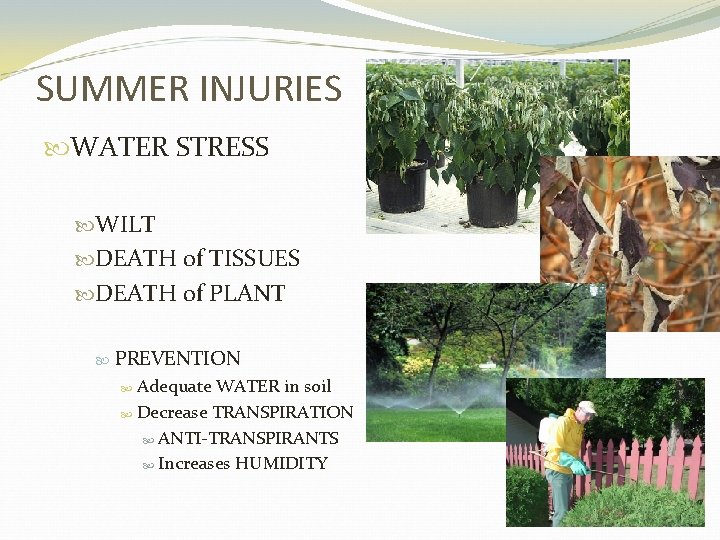 SUMMER INJURIES

WATER STRESS

WILT

DEATH of TISSUES

DEATH of PLANT

PREVENTION

Adequate WATER in soil

Decrease TRANSPIRATION

ANTI-TRANSPIRANTS

Increases HUMIDITY